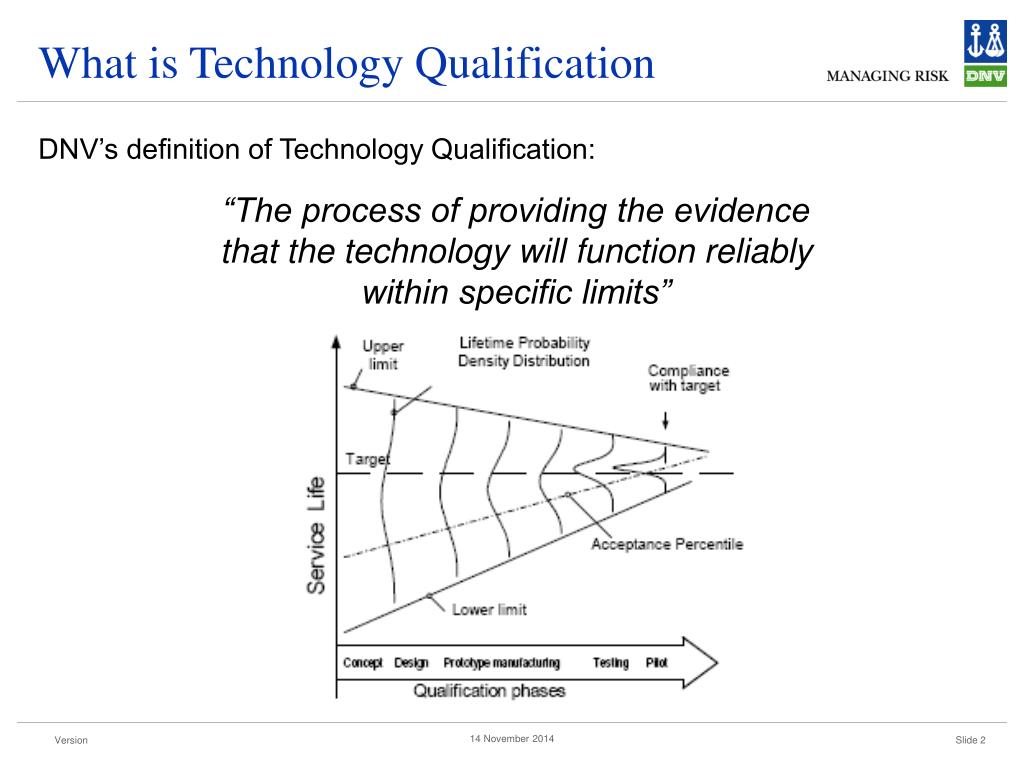 What is Technology Qualification

MANAGING RISK

DNV

DNV's definition of Technology Qualification:

"The process of providing the evidence that the technology will function reliably within specific limits"

Upper limit

Lifetime Probability Density Distribution

Compliance with target

Target

Service Life

Acceptance Percentile

Lower limit

Concept Design Prototype manufacturing Testing Pilot

Qualification phases

Version

14 November 2014

Slide 2